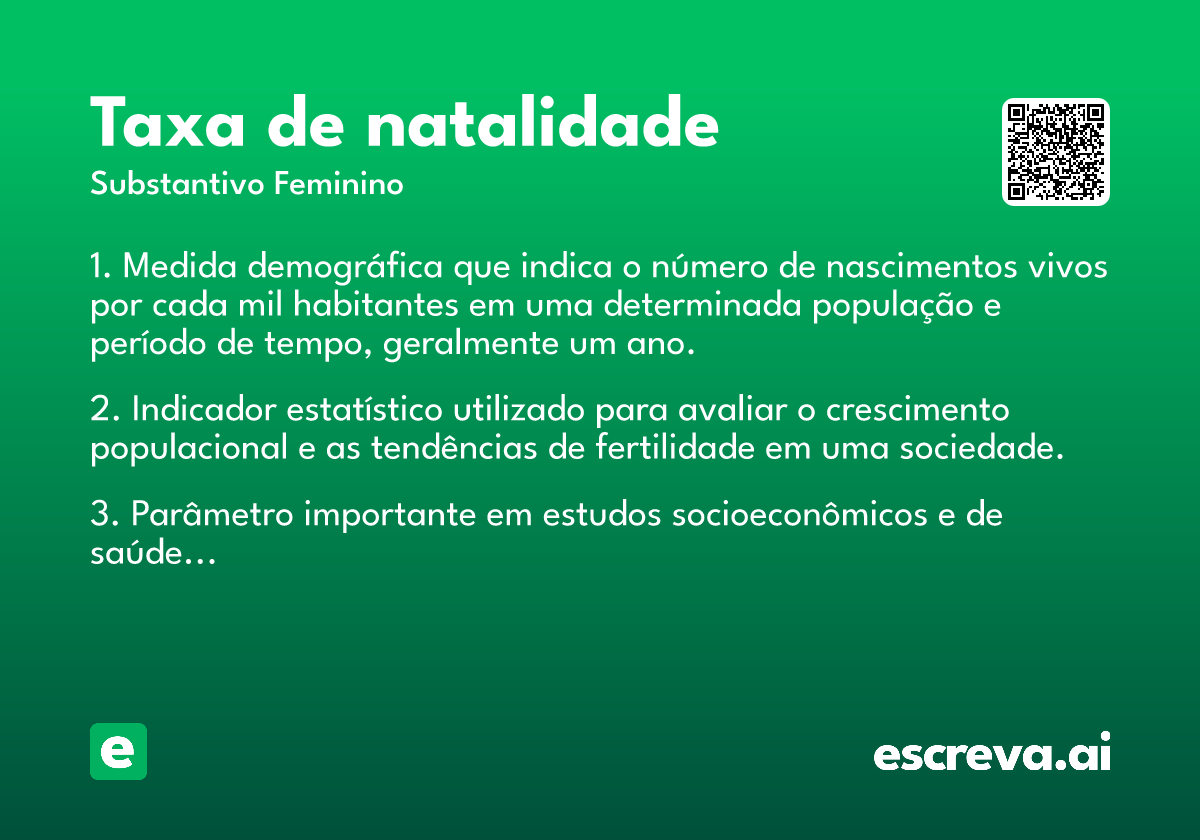 Taxa de natalidade

Substantivo Feminino

1. Medida demográfica que indica o número de nascimentos vivos por cada mil habitantes em uma determinada população e período de tempo, geralmente um ano.

2. Indicador estatístico utilizado para avaliar o crescimento populacional e as tendências de fertilidade em uma sociedade.

3. Parâmetro importante em estudos socioeconômicos e de saúde...

e

escreva.ai